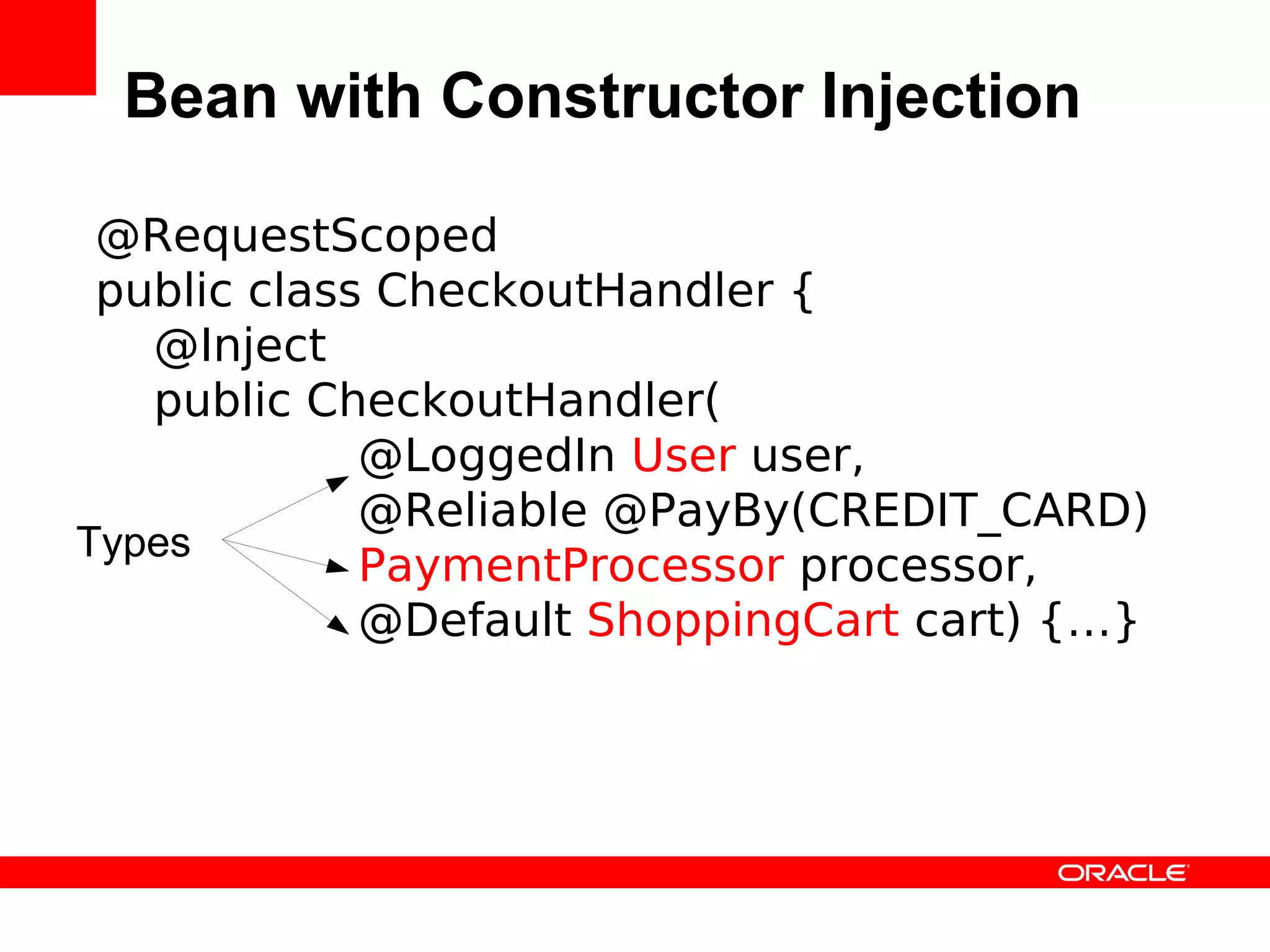 Bean with Constructor Injection

@RequestScoped
public class CheckoutHandler {
    @Inject
    public CheckoutHandler(
            @LoggedIn User user,
            @Reliable @PayBy(CREDIT_CARD)
            PaymentProcessor processor,
            @Default ShoppingCart cart) {...}

Types

ORACLE